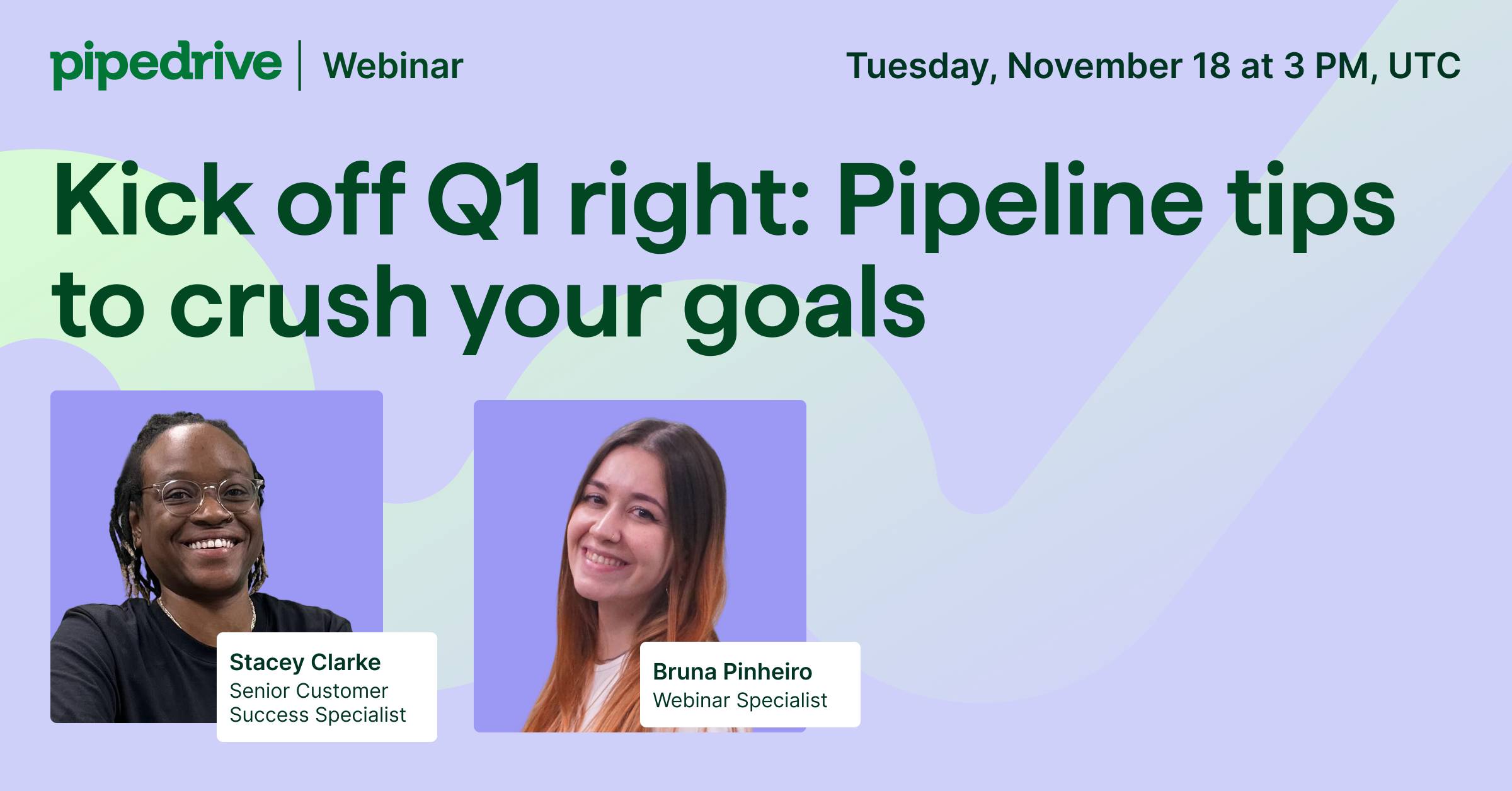 pipedrive | Webinar

Tuesday, November 18 at 3 PM, UTC

Kick off Q1 right: Pipeline tips to crush your goals

Stacey Clarke
Senior Customer Success Specialist

Bruna Pinheiro
Webinar Specialist